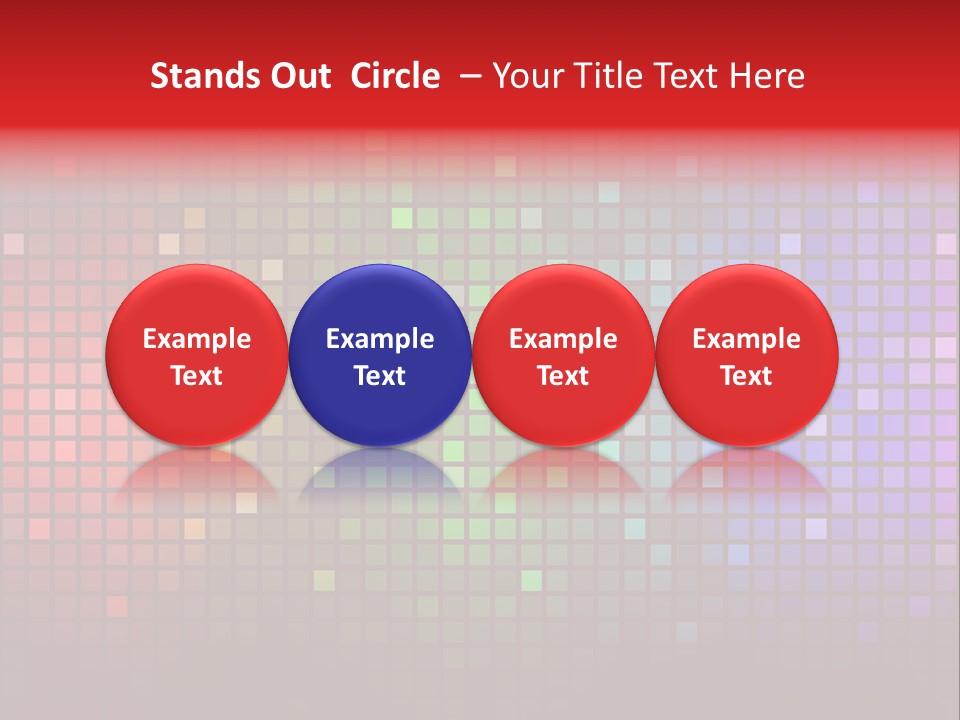 Stands Out Circle – Your Title Text Here

Example Text

Example Text

Example Text

Example Text